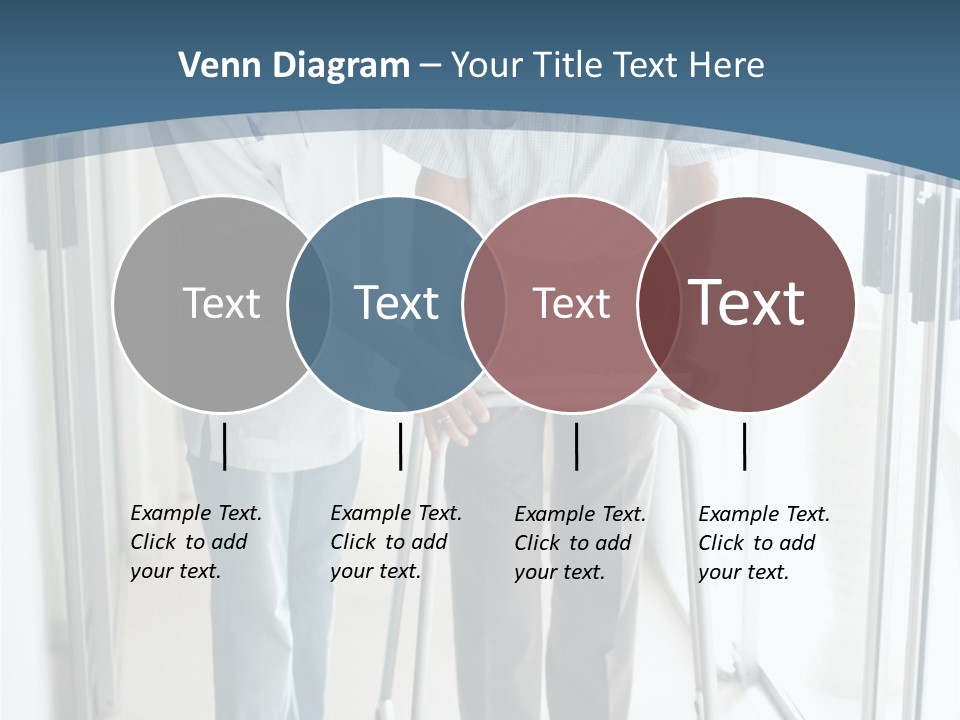 Venn Diagram – Your Title Text Here

Text

Text

Text

Text

Example Text. Click to add your text.

Example Text. Click to add your text.

Example Text. Click to add your text.

Example Text. Click to add your text.